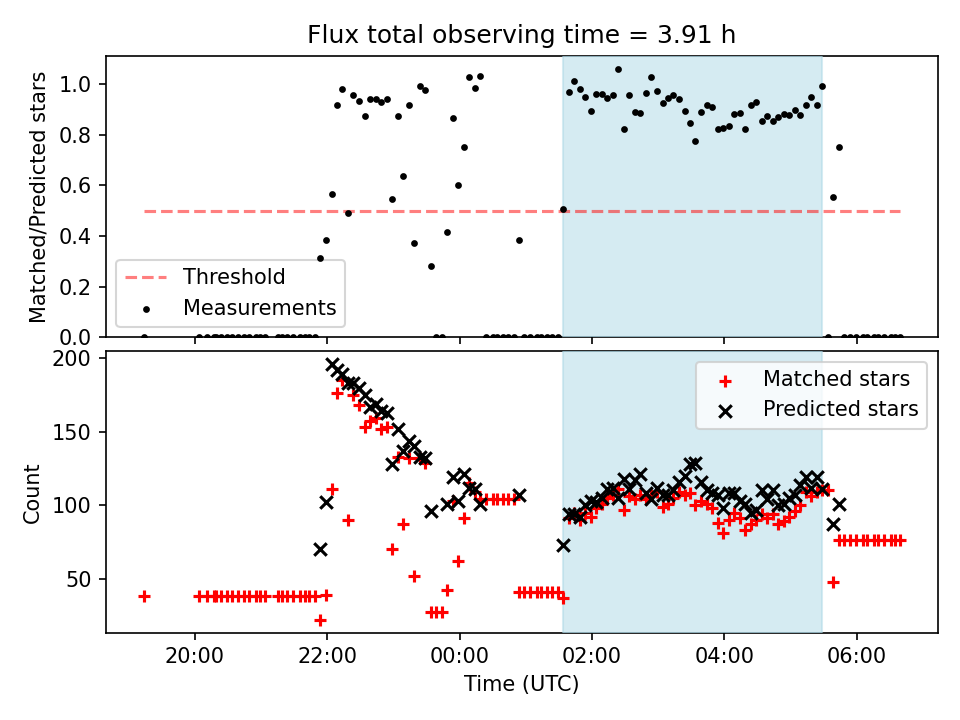 Flux total observing time = 3.91 h

Matched/Predicted stars

1.0
0.8
0.6
0.4
0.2
0.0

Threshold
Measurements

Count

200
150
100
50

Matched stars
Predicted stars

20:00
22:00
00:00
02:00
04:00
06:00

Time (UTC)